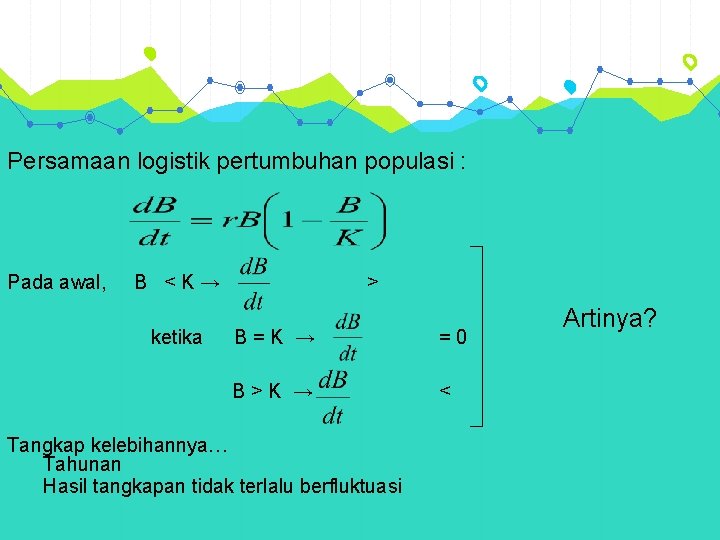 Persamaan logistik pertumbuhan populasi :

$\frac{dB}{dt} = rB\left(1 - \frac{B}{K}\right)$

Pada awal, B < K → $\frac{dB}{dt}$ >

ketika B = K → $\frac{dB}{dt}$ = 0

B > K → $\frac{dB}{dt}$ <

Artinya?

Tangkap kelebihannya…
Tahunan
Hasil tangkapan tidak terlalu berfluktuasi